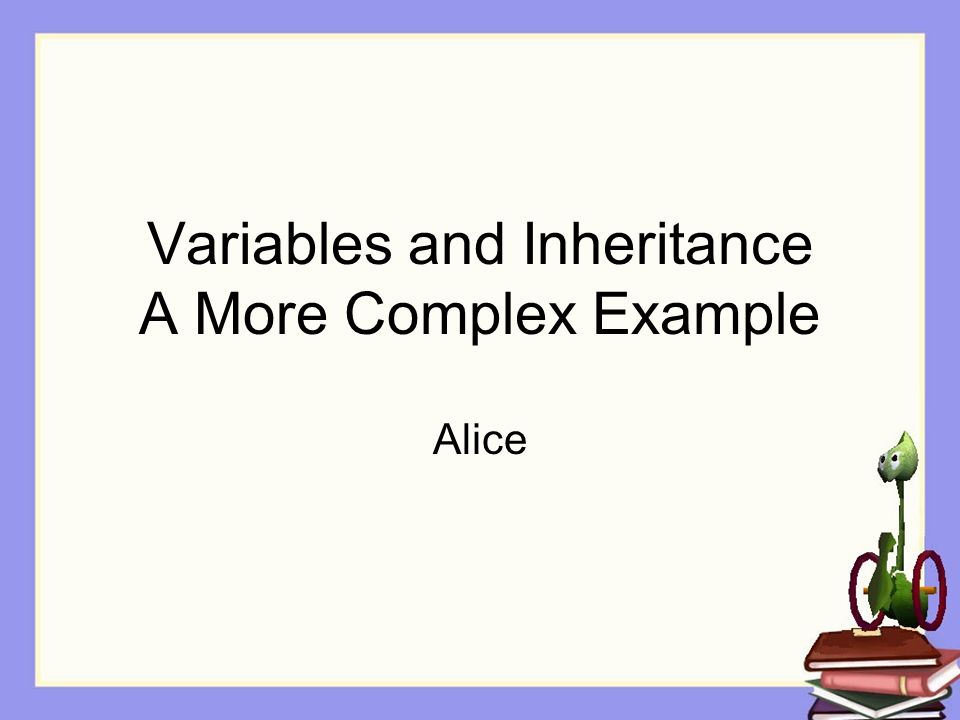 Variables and Inheritance
A More Complex Example

Alice